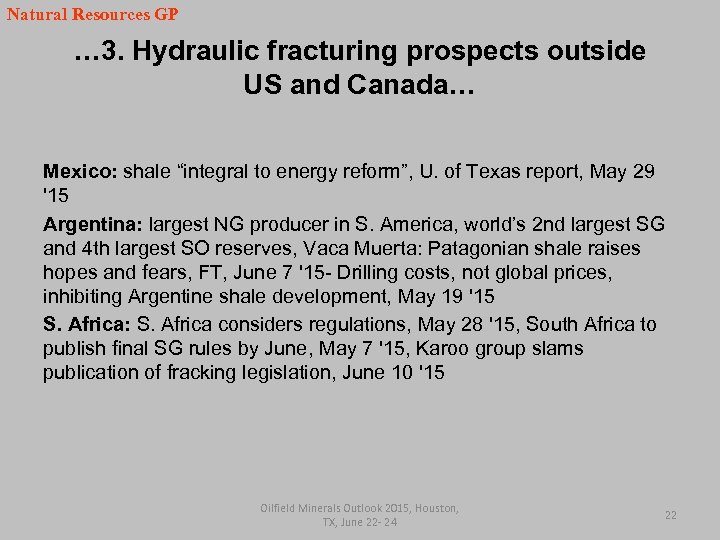 Natural Resources GP

…3. Hydraulic fracturing prospects outside US and Canada…

Mexico: shale “integral to energy reform”, U. of Texas report, May 29 '15

Argentina: largest NG producer in S. America, world’s 2nd largest SG and 4th largest SO reserves, Vaca Muerta: Patagonian shale raises hopes and fears, FT, June 7 '15- Drilling costs, not global prices, inhibiting Argentine shale development, May 19 '15

S. Africa: S. Africa considers regulations, May 28 '15, South Africa to publish final SG rules by June, May 7 '15, Karoo group slams publication of fracking legislation, June 10 '15

Oilfield Minerals Outlook 2015, Houston, TX, June 22- 24

22